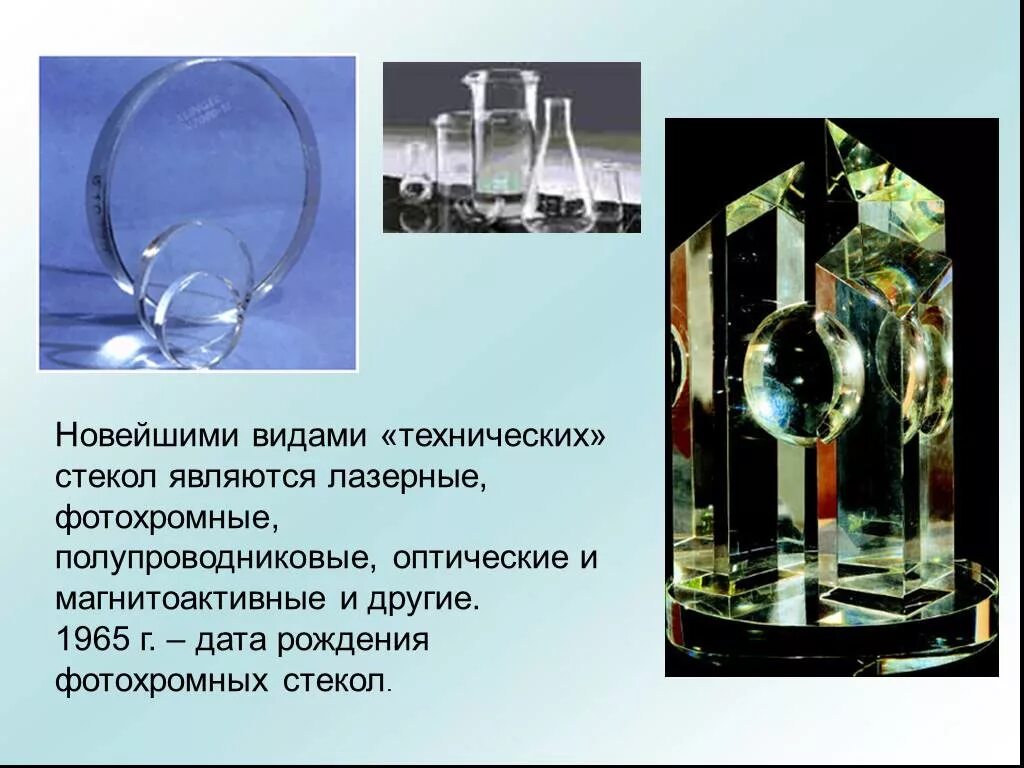 Новейшими видами «технических» стекол являются лазерные, фотохромные, полупроводниковые, оптические и магнитоактивные и другие.
1965 г. – дата рождения фотохромных стекол.